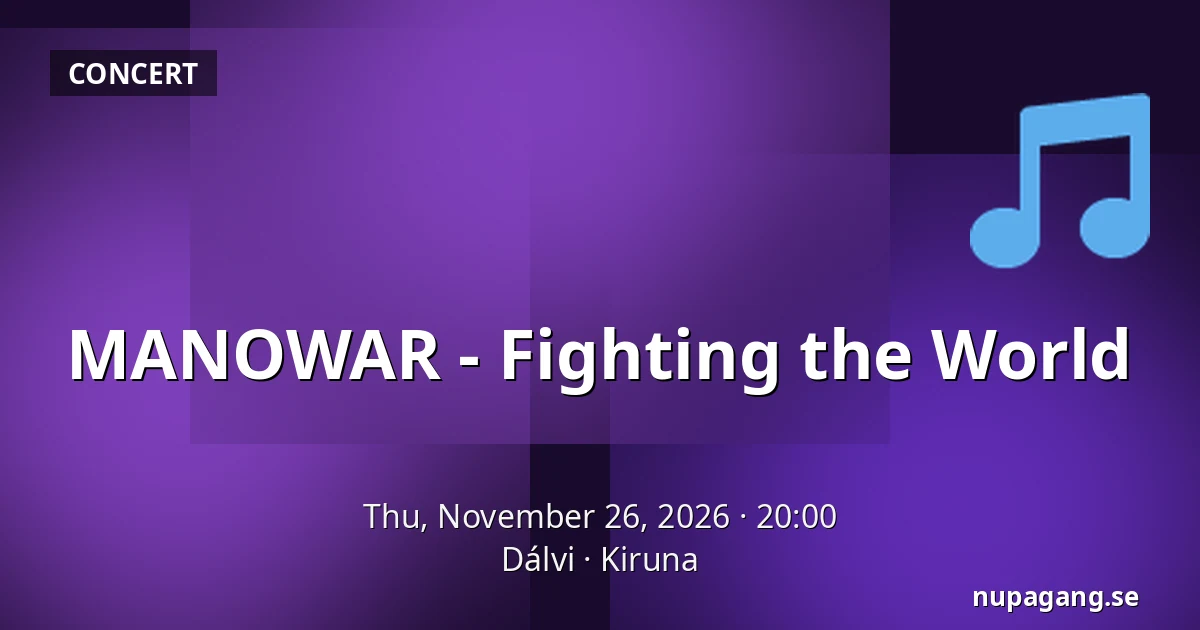 CONCERT

MANOWAR - Fighting the World

Thu, November 26, 2026 · 20:00
Dálvi · Kiruna

nupagang.se